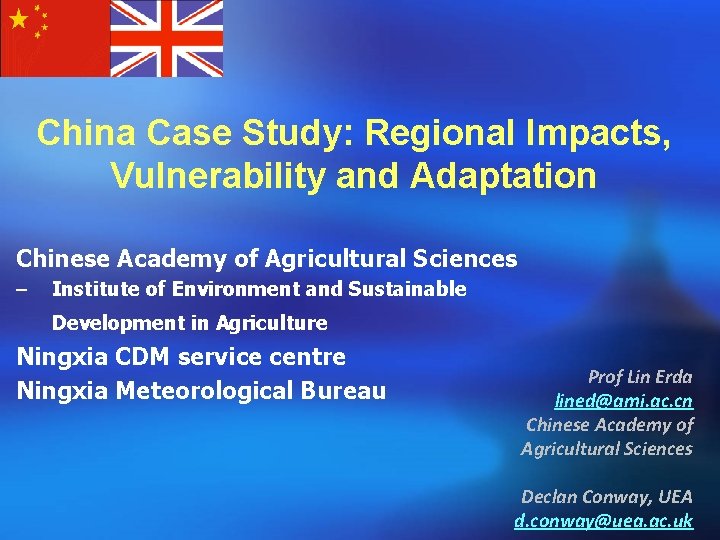 China Case Study: Regional Impacts, Vulnerability and Adaptation

Chinese Academy of Agricultural Sciences

– Institute of Environment and Sustainable Development in Agriculture

Ningxia CDM service centre

Ningxia Meteorological Bureau

Prof Lin Erda
lined@ami.ac.cn
Chinese Academy of Agricultural Sciences

Declan Conway, UEA
d.conway@uea.ac.uk